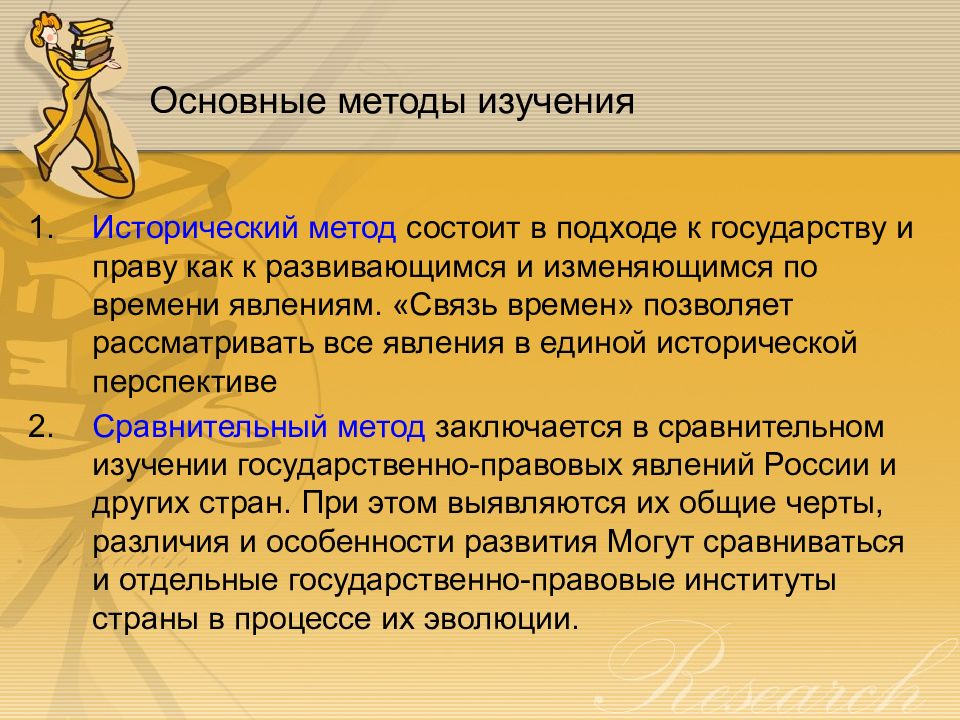 Основные методы изучения

1. Исторический метод состоит в подходе к государству и праву как к развивающимся и изменяющимся по времени явлениям. «Связь времен» позволяет рассматривать все явления в единой исторической перспективе

2. Сравнительный метод заключается в сравнительном изучении государственно-правовых явлений России и других стран. При этом выявляются их общие черты, различия и особенности развития Могут сравниваться и отдельные государственно-правовые институты страны в процессе их эволюции.

Research